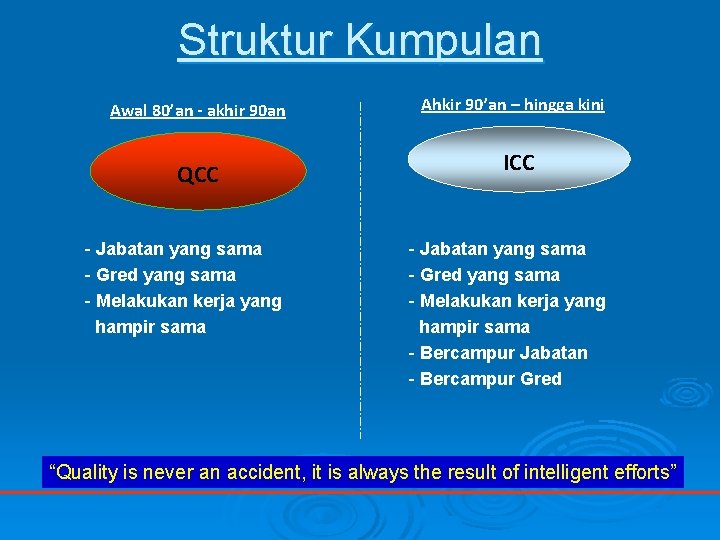 Struktur Kumpulan

Awal 80'an - akhir 90an

QCC

- Jabatan yang sama
- Gred yang sama
- Melakukan kerja yang hampir sama

Ahkir 90'an – hingga kini

ICC

- Jabatan yang sama
- Gred yang sama
- Melakukan kerja yang hampir sama
- Bercampur Jabatan
- Bercampur Gred

"Quality is never an accident, it is always the result of intelligent efforts"